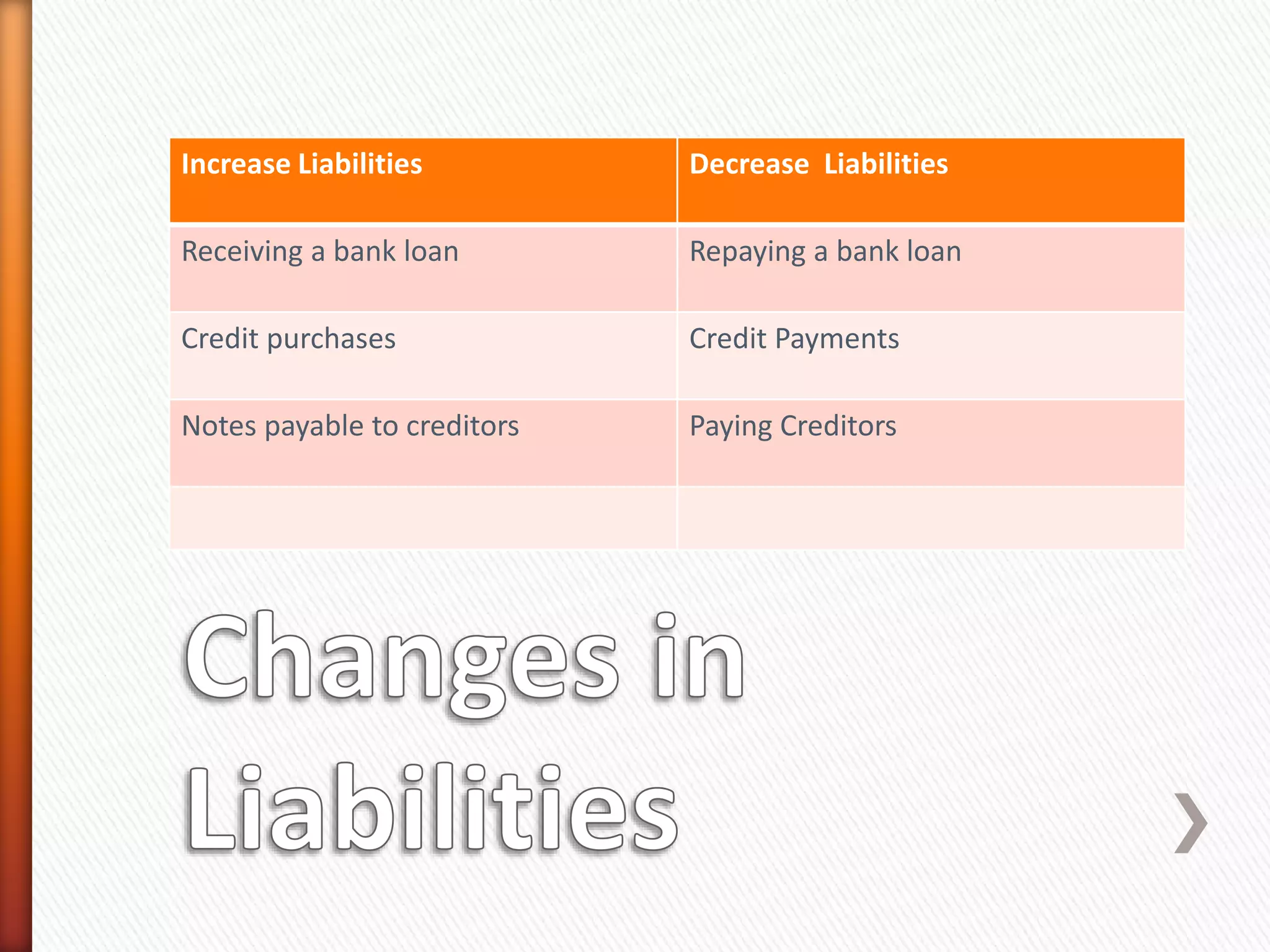 | Increase Liabilities | Decrease Liabilities |
|---|---|
| Receiving a bank loan | Repaying a bank loan |
| Credit purchases | Credit Payments |
| Notes payable to creditors | Paying Creditors |
| | |

Changes in Liabilities